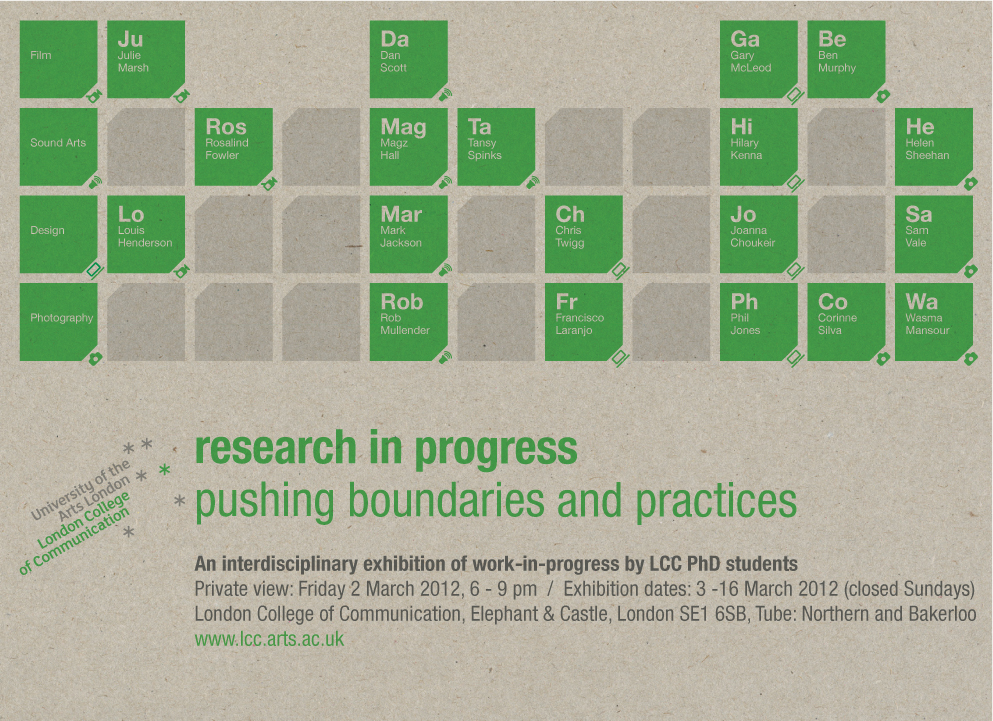 Film

Ju
Julie
Marsh

Da
Dan
Scott

Ga
Gary
McLeod

Be
Ben
Murphy

Sound Arts

Ros
Rosalind
Fowler

Mag
Magz
Hall

Ta
Tansy
Spinks

Hi
Hilary
Kenna

He
Helen
Sheehan

Design

Lo
Louis
Henderson

Mar
Mark
Jackson

Ch
Chris
Twigg

Jo
Joanna
Choukeir

Sa
Sam
Vale

Photography

Rob
Rob
Mullender

Fr
Francisco
Laranjo

Ph
Phil
Jones

Co
Corinne
Silva

Wa
Wasma
Mansour

University of the Arts London
London College of Communication

research in progress
pushing boundaries and practices

An interdisciplinary exhibition of work-in-progress by LCC PhD students
Private view: Friday 2 March 2012, 6 - 9 pm / Exhibition dates: 3 -16 March 2012 (closed Sundays)
London College of Communication, Elephant & Castle, London SE1 6SB, Tube: Northern and Bakerloo
www.lcc.arts.ac.uk